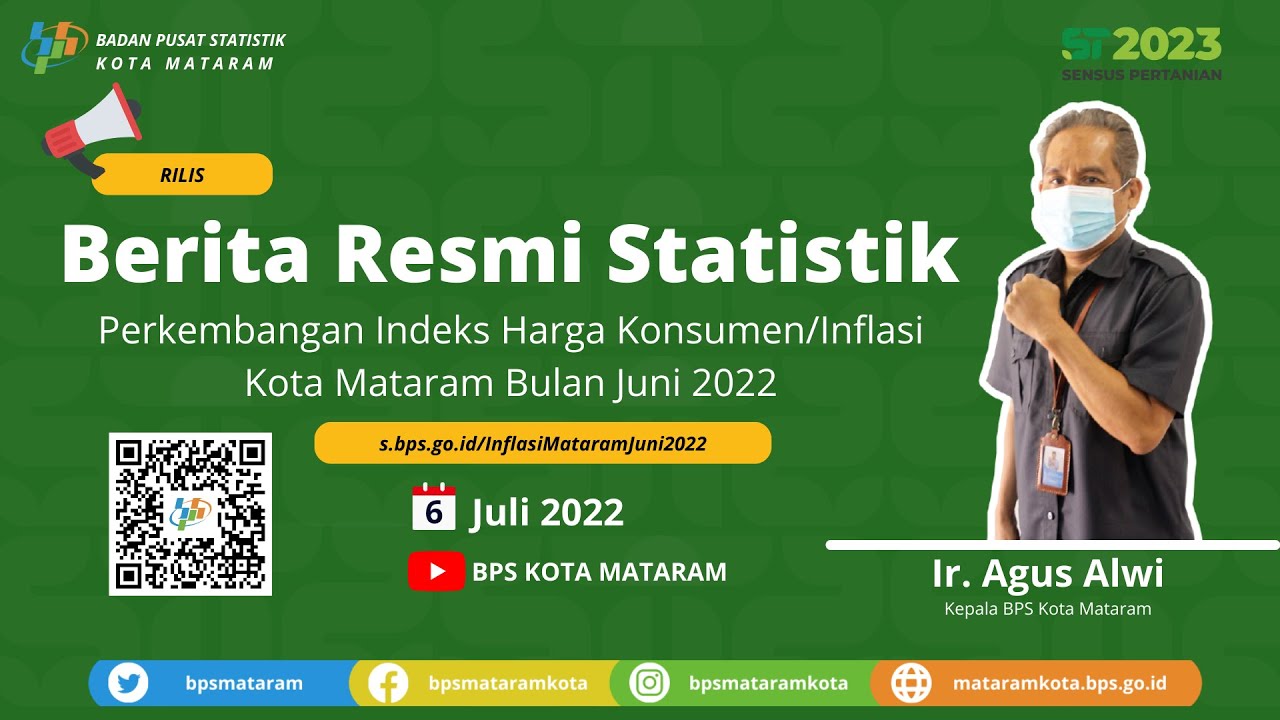 BADAN PUSAT STATISTIK
KOTA MATARAM

ST2023
SENSUS PERTANIAN

RILIS

Berita Resmi Statistik

Perkembangan Indeks Harga Konsumen/Inflasi Kota Mataram Bulan Juni 2022

s.bps.go.id/InflasiMataramJuni2022

6 Juli 2022

BPS KOTA MATARAM

Ir. Agus Alwi
Kepala BPS Kota Mataram

bpsmataram
bpsmataramkota
bpsmataramkota
mataramkota.bps.go.id